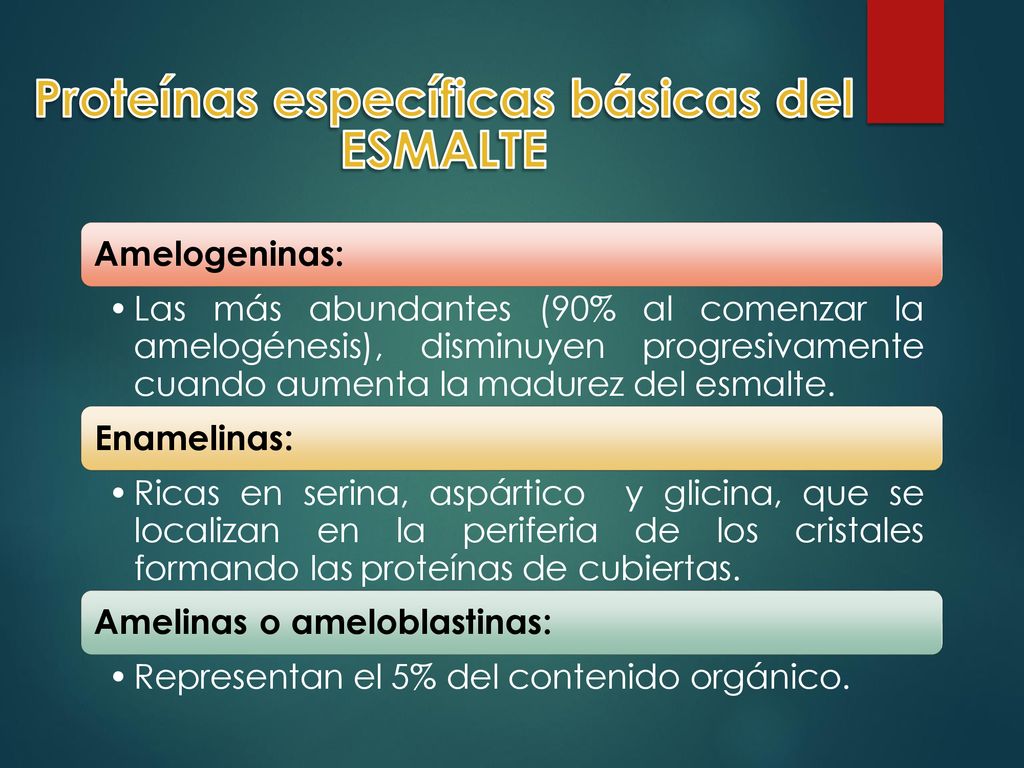 Proteínas específicas básicas del ESMALTE

Amelogeninas:

• Las más abundantes (90% al comenzar la amelogénesis), disminuyen progresivamente cuando aumenta la madurez del esmalte.

Enamelinas:

• Ricas en serina, aspártico y glicina, que se localizan en la periferia de los cristales formando las proteínas de cubiertas.

Amelinas o ameloblastinas:

• Representan el 5% del contenido orgánico.